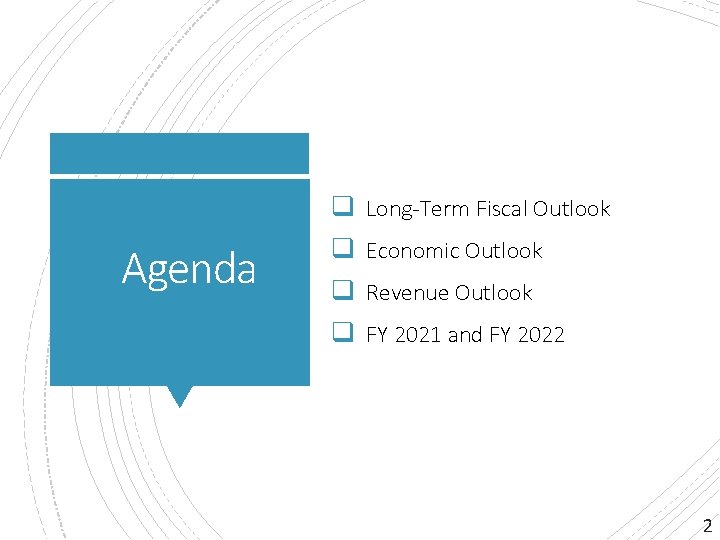 Agenda

❑ Long-Term Fiscal Outlook
❑ Economic Outlook
❑ Revenue Outlook
❑ FY 2021 and FY 2022

2